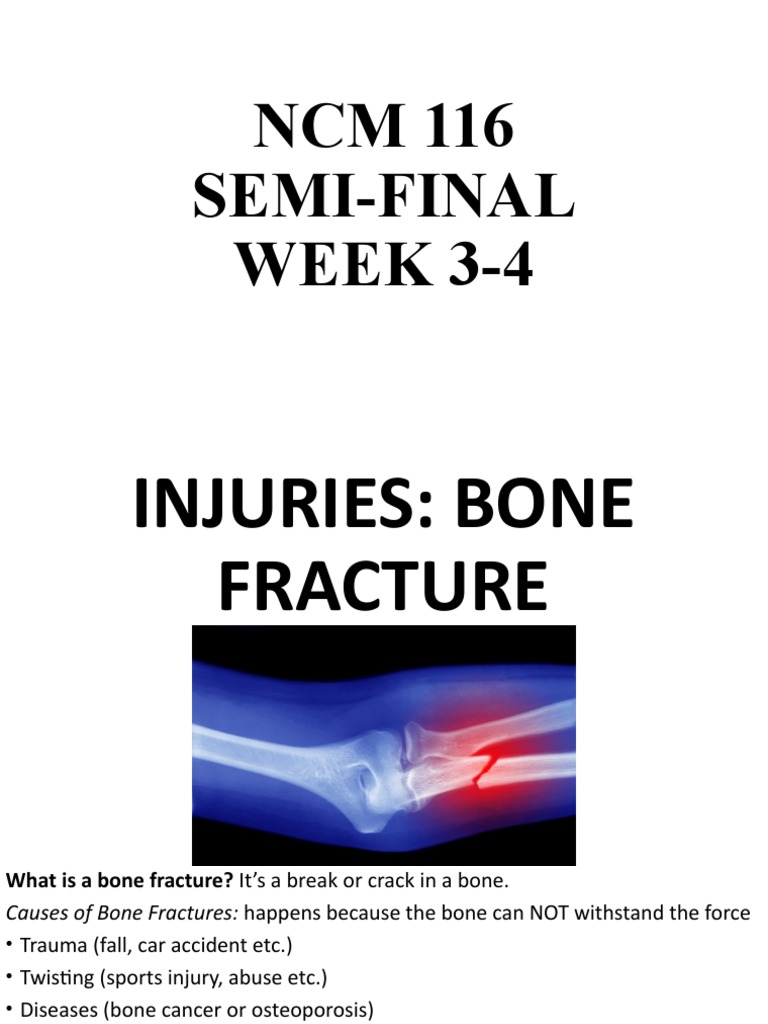 NCM 116
SEMI-FINAL
WEEK 3-4

INJURIES: BONE FRACTURE

What is a bone fracture? It's a break or crack in a bone.

Causes of Bone Fractures: happens because the bone can NOT withstand the force

• Trauma (fall, car accident etc.)
• Twisting (sports injury, abuse etc.)
• Diseases (bone cancer or osteoporosis)